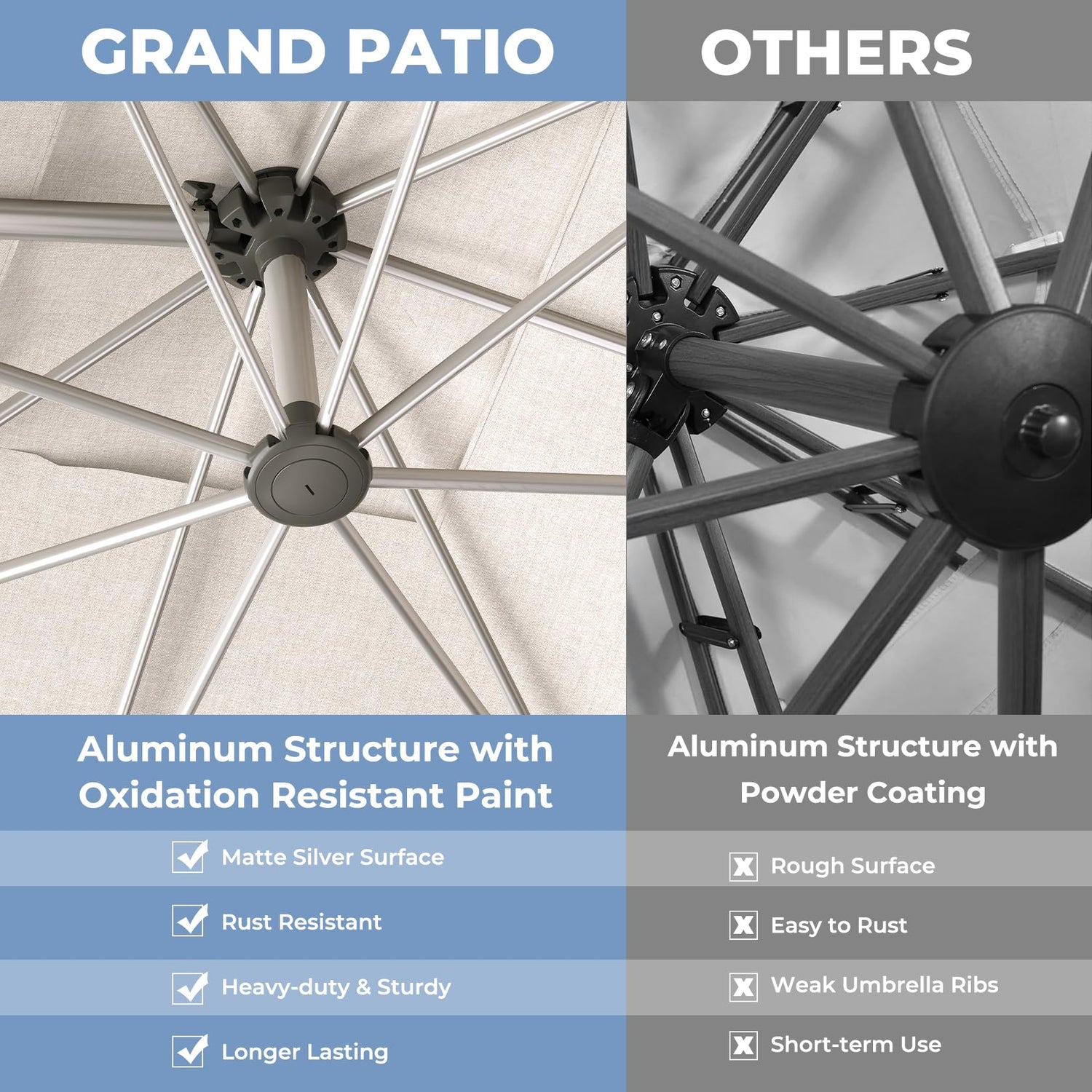 GRAND PATIO

Aluminum Structure with Oxidation Resistant Paint

Matte Silver Surface

Rust Resistant

Heavy-duty & Sturdy

Longer Lasting

OTHERS

Aluminum Structure with Powder Coating

Rough Surface

Easy to Rust

Weak Umbrella Ribs

Short-term Use